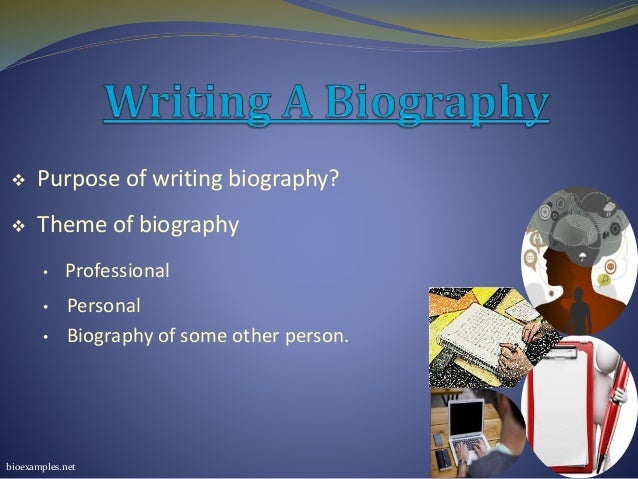 Writing A Biography

❖ Purpose of writing biography?

❖ Theme of biography

• Professional
• Personal
• Biography of some other person.

bioexamples.net